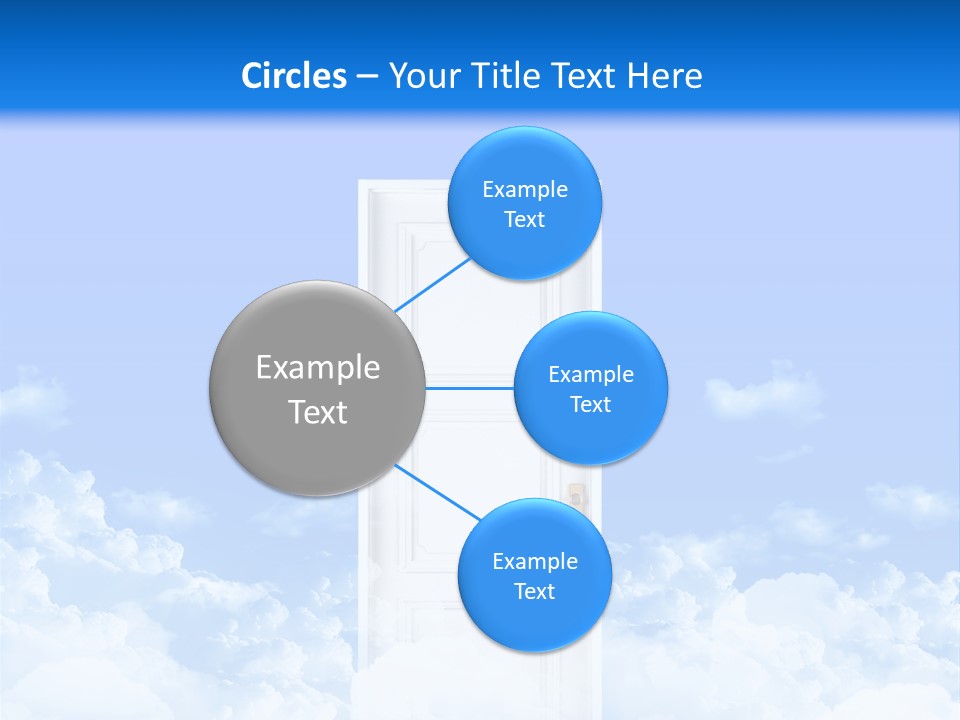 Circles – Your Title Text Here

Example Text

Example Text

Example Text

Example Text